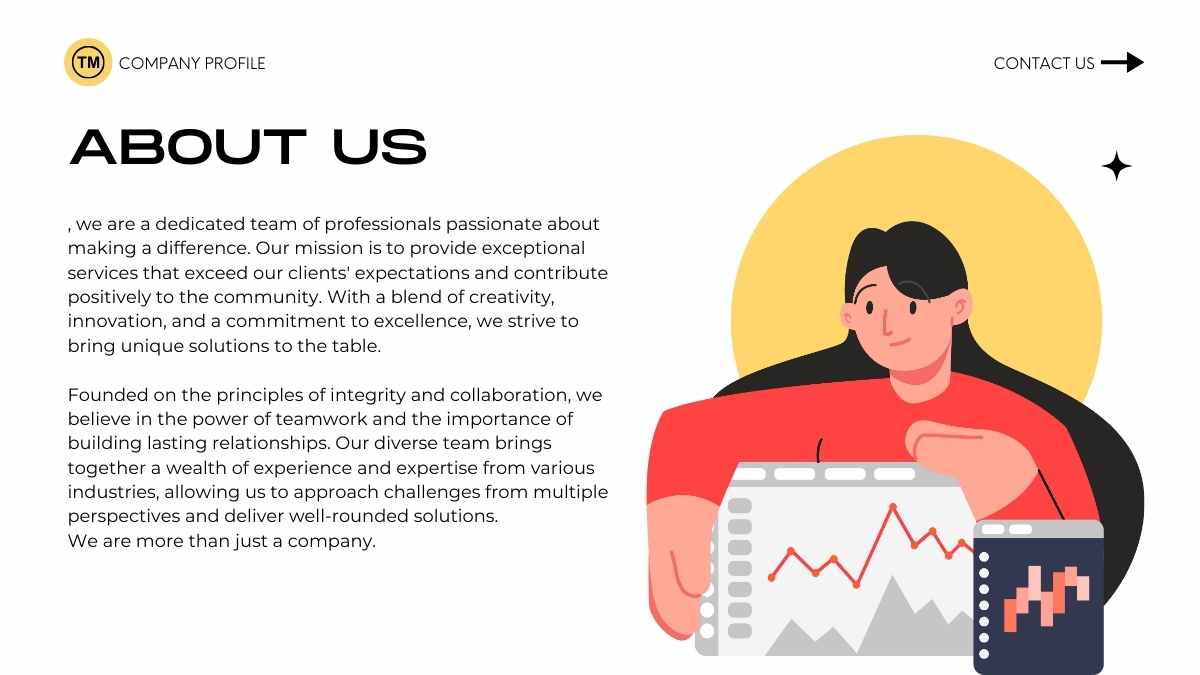 TM COMPANY PROFILE

CONTACT US

ABOUT US

, we are a dedicated team of professionals passionate about making a difference. Our mission is to provide exceptional services that exceed our clients' expectations and contribute positively to the community. With a blend of creativity, innovation, and a commitment to excellence, we strive to bring unique solutions to the table.

Founded on the principles of integrity and collaboration, we believe in the power of teamwork and the importance of building lasting relationships. Our diverse team brings together a wealth of experience and expertise from various industries, allowing us to approach challenges from multiple perspectives and deliver well-rounded solutions.
We are more than just a company.